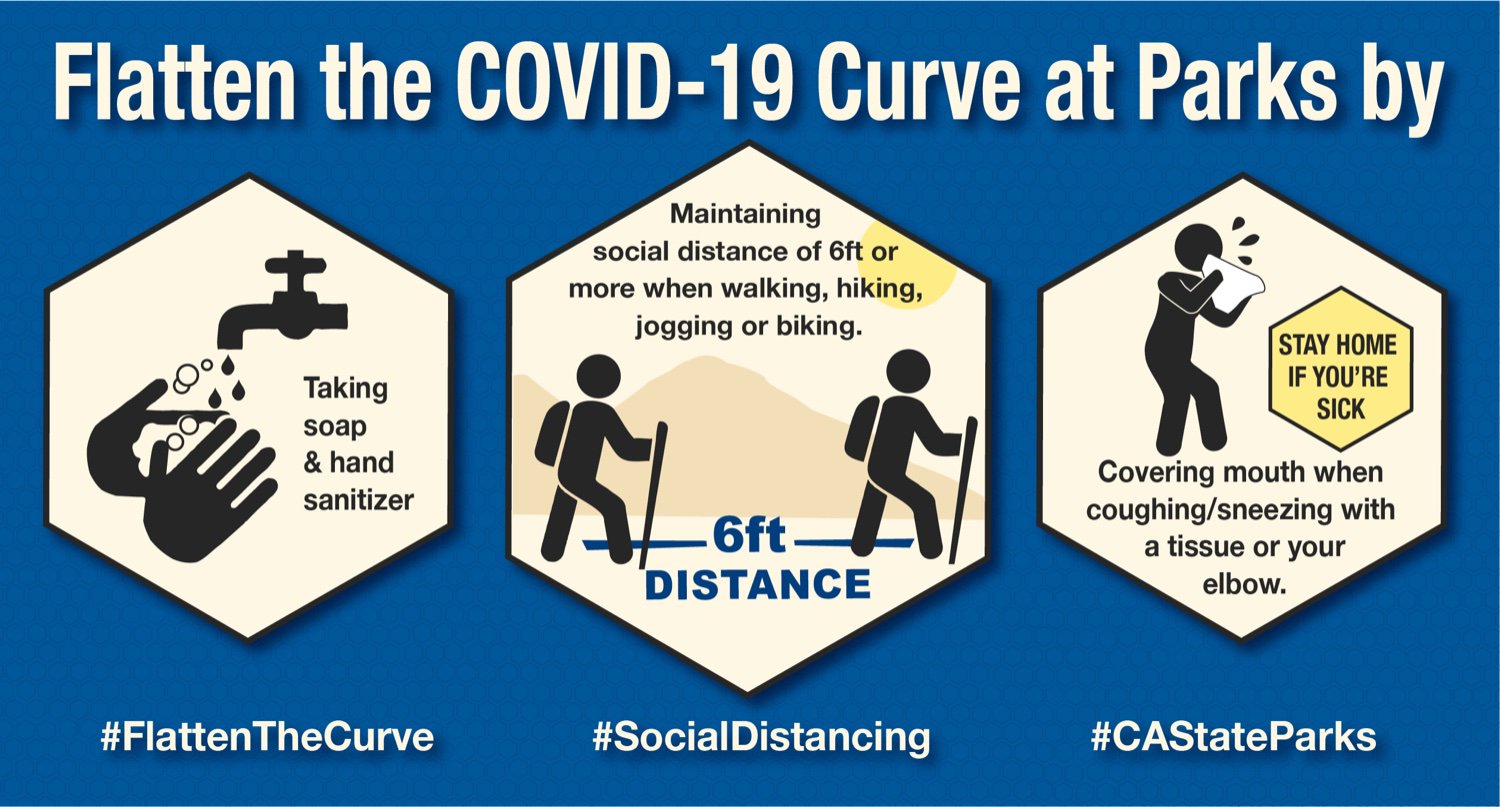 Flatten the COVID-19 Curve at Parks by

Taking soap & hand sanitizer

Maintaining social distance of 6ft or more when walking, hiking, jogging or biking.

6ft DISTANCE

STAY HOME IF YOU'RE SICK

Covering mouth when coughing/sneezing with a tissue or your elbow.

#FlattenTheCurve

#SocialDistancing

#CAStateParks